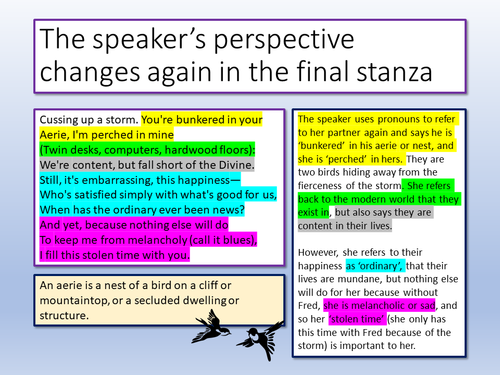 The speaker's perspective changes again in the final stanza

Cussing up a storm. You're bunkered in your Aerie, I'm perched in mine
(Twin desks, computers, hardwood floors):
We're content, but fall short of the Divine.
Still, it's embarrassing, this happiness—
Who's satisfied simply with what's good for us,
When has the ordinary ever been news?
And yet, because nothing else will do
To keep me from melancholy (call it blues),
I fill this stolen time with you.

An aerie is a nest of a bird on a cliff or mountaintop, or a secluded dwelling or structure.

The speaker uses pronouns to refer to her partner again and says he is 'bunkered' in his aerie or nest, and she is 'perched' in hers. They are two birds hiding away from the fierceness of the storm. She refers back to the modern world that they exist in, but also says they are content in their lives.

However, she refers to their happiness as 'ordinary', that their lives are mundane, but nothing else will do for her because without Fred, she is melancholic or sad, and so her 'stolen time' (she only has this time with Fred because of the storm) is important to her.